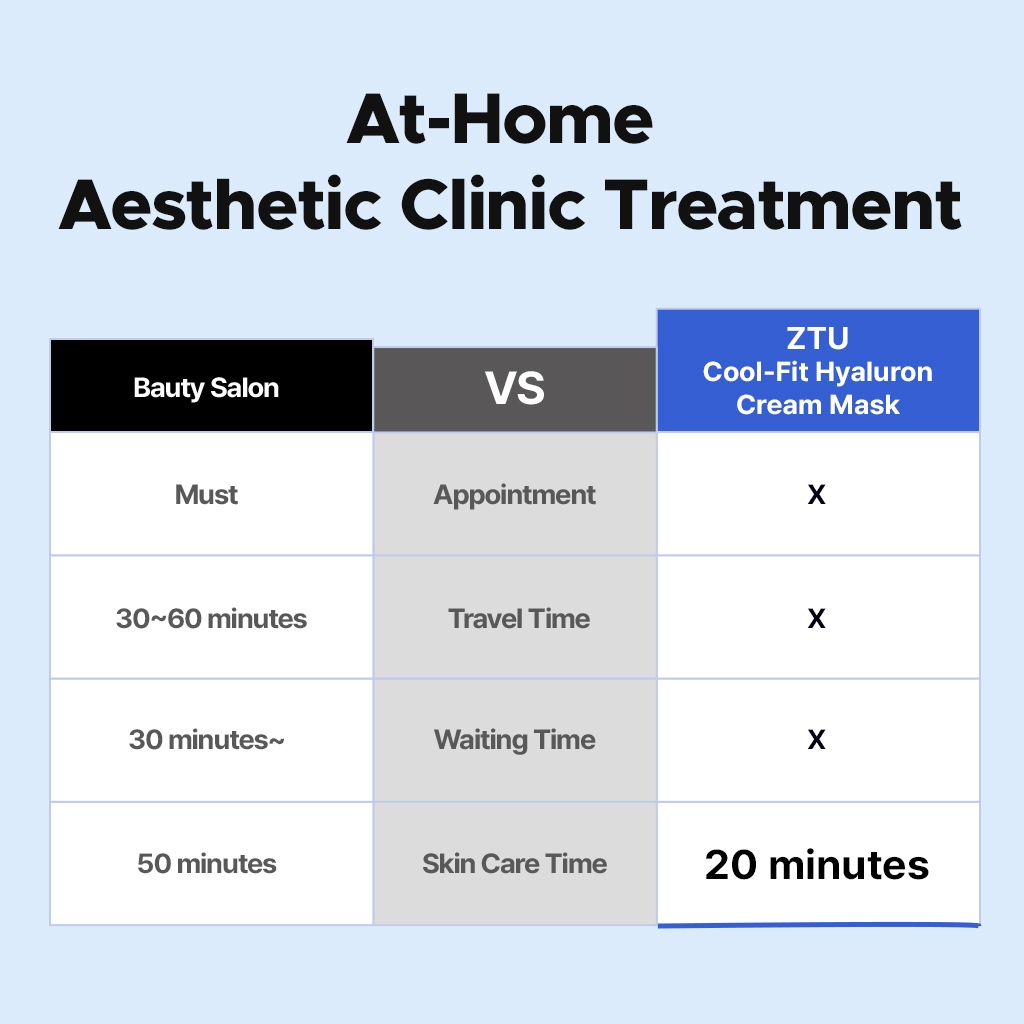 At-Home
Aesthetic Clinic Treatment

| Bauty Salon | VS | ZTU Cool-Fit Hyaluron Cream Mask |
|---|---|---|
| Must | Appointment | X |
| 30~60 minutes | Travel Time | X |
| 30 minutes~ | Waiting Time | X |
| 50 minutes | Skin Care Time | 20 minutes |